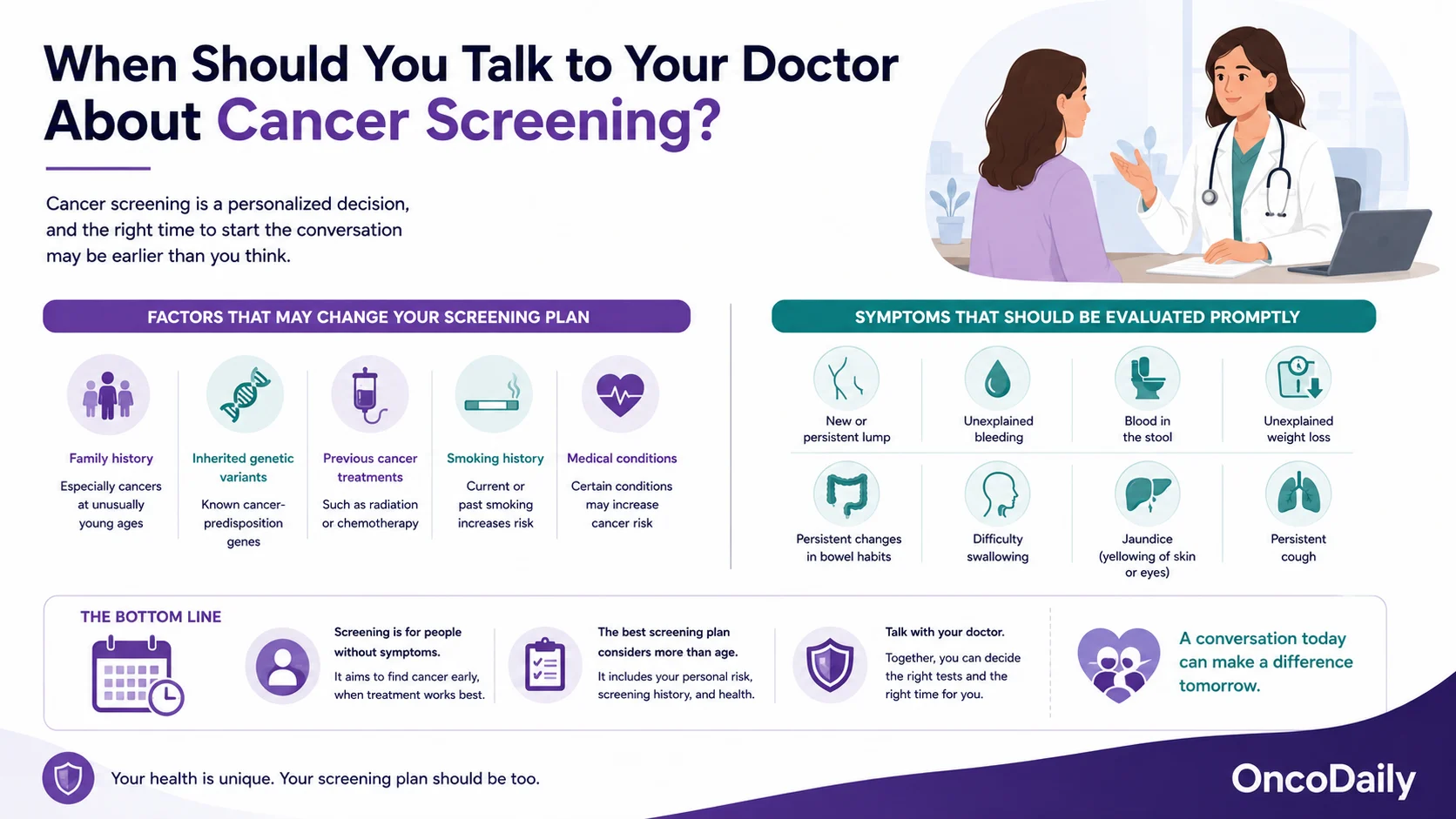 When Should You Talk to Your Doctor About Cancer Screening?

Cancer screening is a personalized decision, and the right time to start the conversation may be earlier than you think.

FACTORS THAT MAY CHANGE YOUR SCREENING PLAN

Family history
Especially cancers at unusually young ages

Inherited genetic variants
Known cancer-predisposition genes

Previous cancer treatments
Such as radiation or chemotherapy

Smoking history
Current or past smoking increases risk

Medical conditions
Certain conditions may increase cancer risk

SYMPTOMS THAT SHOULD BE EVALUATED PROMPTLY

New or persistent lump

Unexplained bleeding

Blood in the stool

Unexplained weight loss

Persistent changes in bowel habits

Difficulty swallowing

Jaundice (yellowing of skin or eyes)

Persistent cough

THE BOTTOM LINE

Screening is for people without symptoms.
It aims to find cancer early, when treatment works best.

The best screening plan considers more than age.
It includes your personal risk, screening history, and health.

Talk with your doctor.
Together, you can decide the right tests and the right time for you.

A conversation today can make a difference tomorrow.

Your health is unique. Your screening plan should be too.

OncoDaily